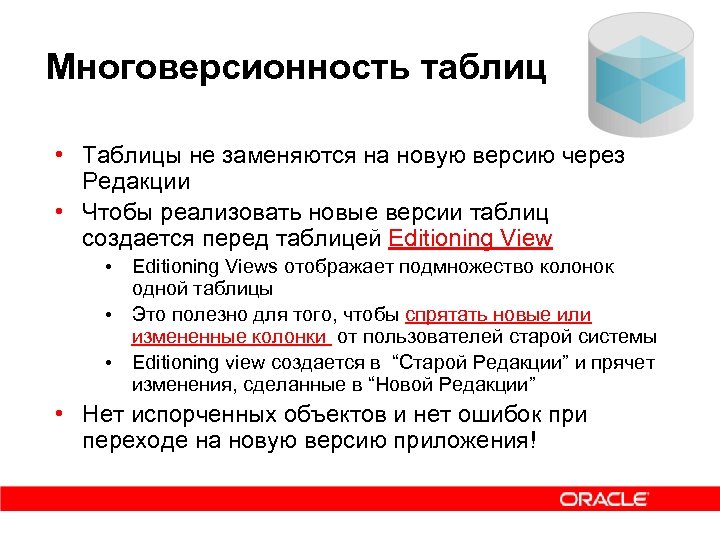 Многоверсионность таблиц

• Таблицы не заменяются на новую версию через Редакции
• Чтобы реализовать новые версии таблиц создается перед таблицей Editioning View
  • Editioning Views отображает подмножество колонок одной таблицы
  • Это полезно для того, чтобы спрятать новые или измененные колонки от пользователей старой системы
  • Editioning view создается в “Старой Редакции” и прячет изменения, сделанные в “Новой Редакции”
• Нет испорченных объектов и нет ошибок при переходе на новую версию приложения!

ORACLE